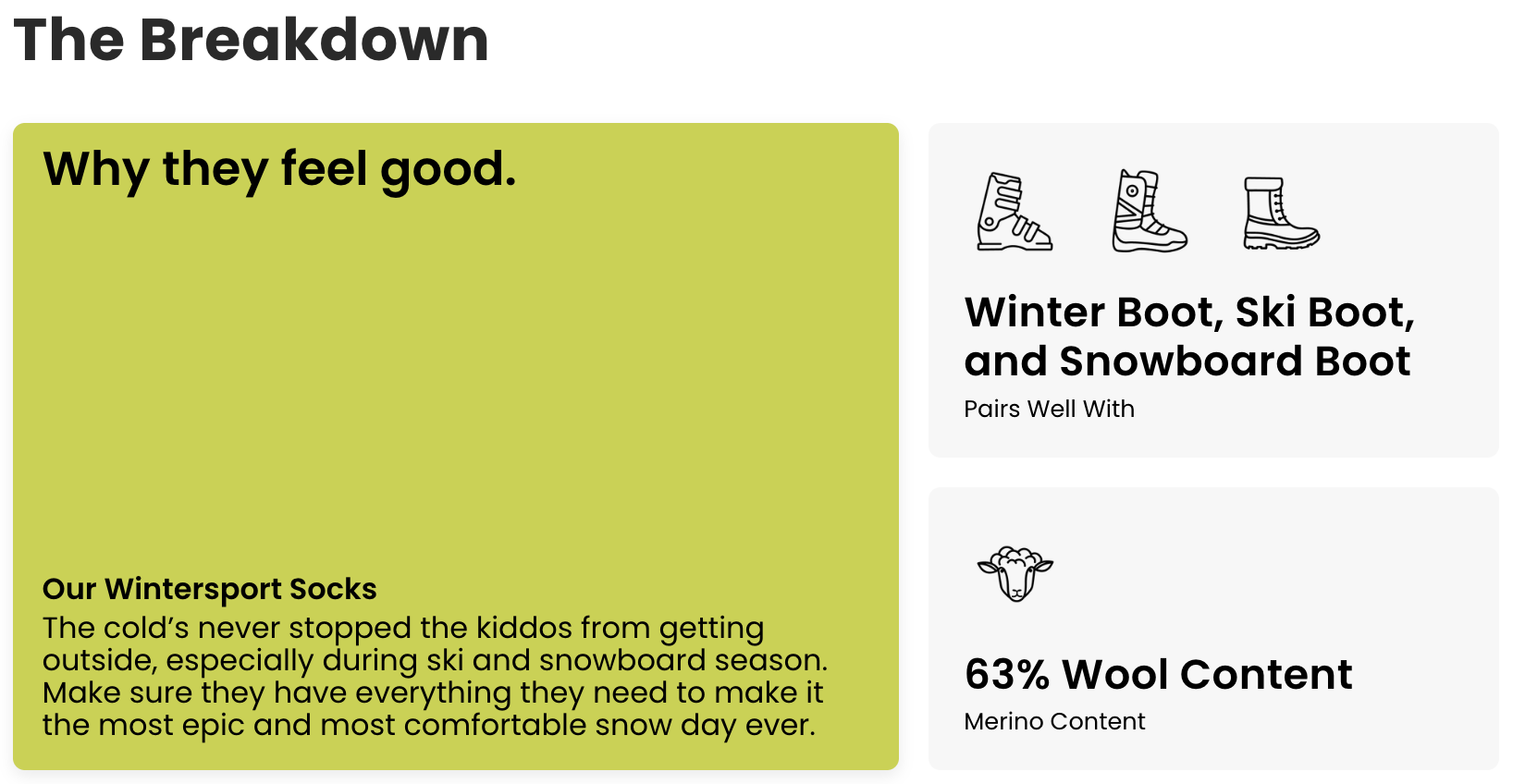 The Breakdown

Why they feel good.

Our Wintersport Socks
The cold's never stopped the kiddos from getting outside, especially during ski and snowboard season. Make sure they have everything they need to make it the most epic and most comfortable snow day ever.

Winter Boot, Ski Boot, and Snowboard Boot

Pairs Well With

63% Wool Content

Merino Content